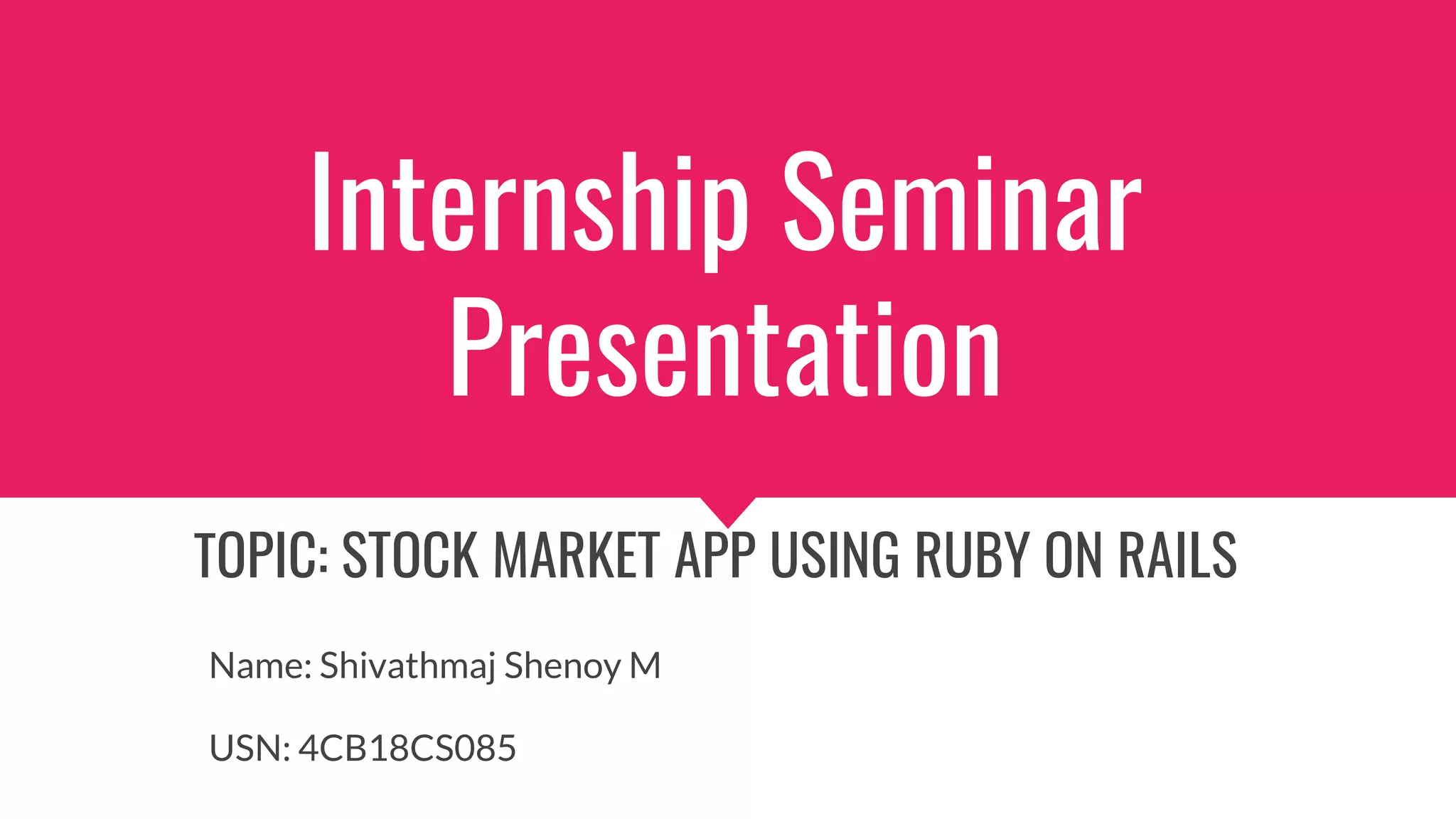 Internship Seminar Presentation

TOPIC: STOCK MARKET APP USING RUBY ON RAILS

Name: Shivathmaj Shenoy M

USN: 4CB18CS085